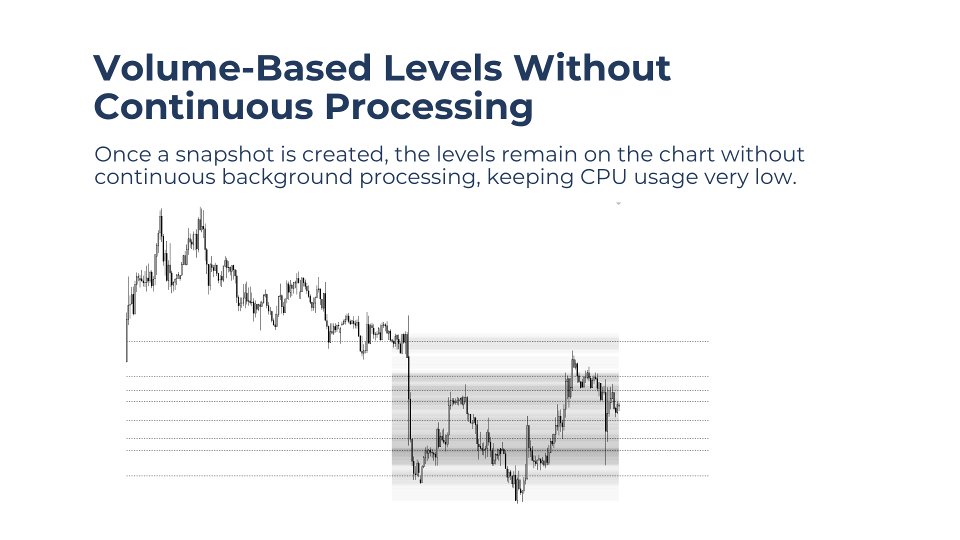 Volume-Based Levels Without Continuous Processing

Once a snapshot is created, the levels remain on the chart without continuous background processing, keeping CPU usage very low.